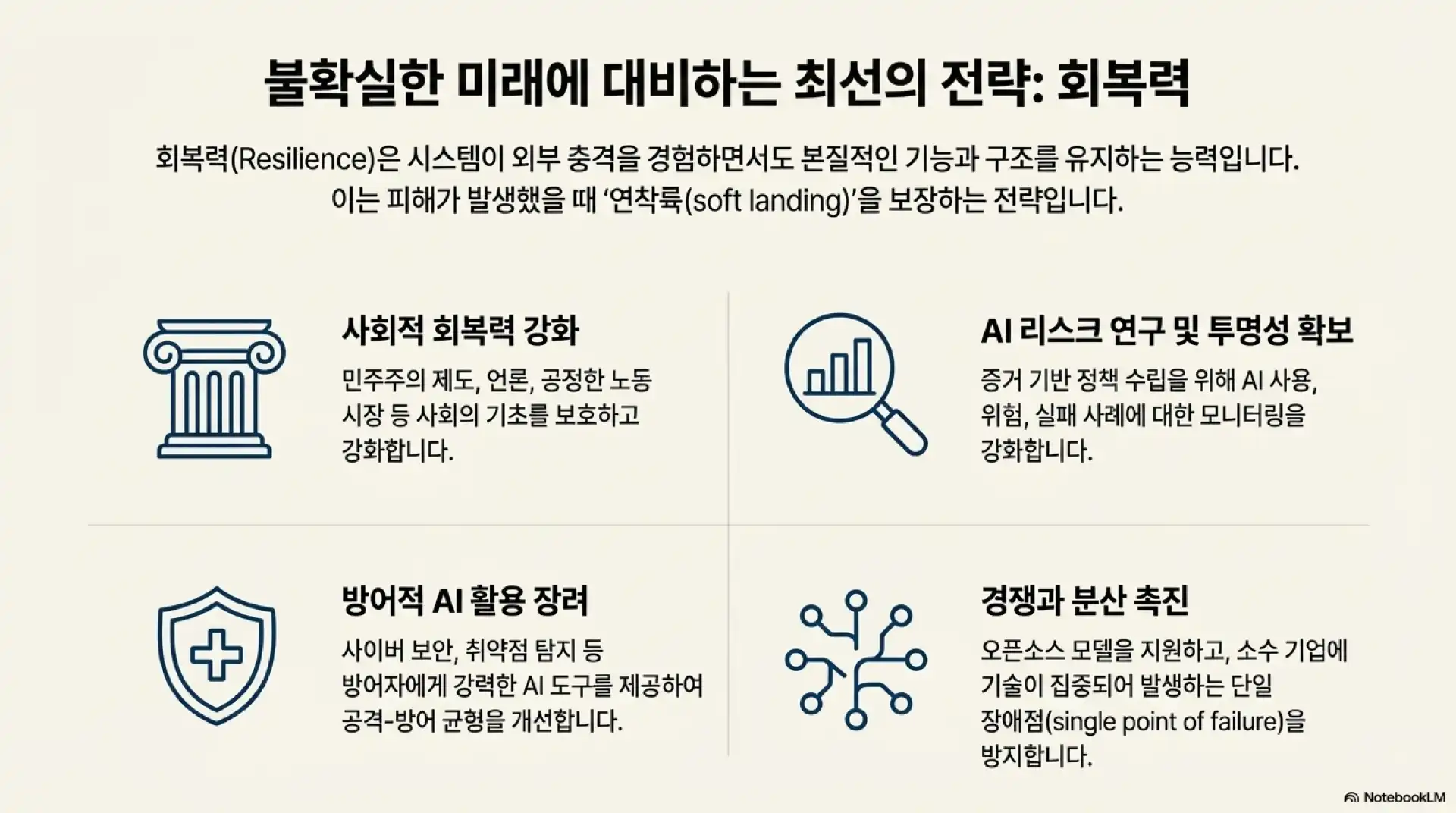 불확실한 미래에 대비하는 최선의 전략: 회복력

회복력(Resilience)은 시스템이 외부 충격을 경험하면서도 본질적인 기능과 구조를 유지하는 능력입니다. 이는 피해가 발생했을 때 '연착륙(soft landing)'을 보장하는 전략입니다.

사회적 회복력 강화

민주주의 제도, 언론, 공정한 노동 시장 등 사회의 기초를 보호하고 강화합니다.

AI 리스크 연구 및 투명성 확보

증거 기반 정책 수립을 위해 AI 사용, 위험, 실패 사례에 대한 모니터링을 강화합니다.

방어적 AI 활용 장려

사이버 보안, 취약점 탐지 등 방어자에게 강력한 AI 도구를 제공하여 공격-방어 균형을 개선합니다.

경쟁과 분산 촉진

오픈소스 모델을 지원하고, 소수 기업에 기술이 집중되어 발생하는 단일 장애점(single point of failure)을 방지합니다.

NotebookLM